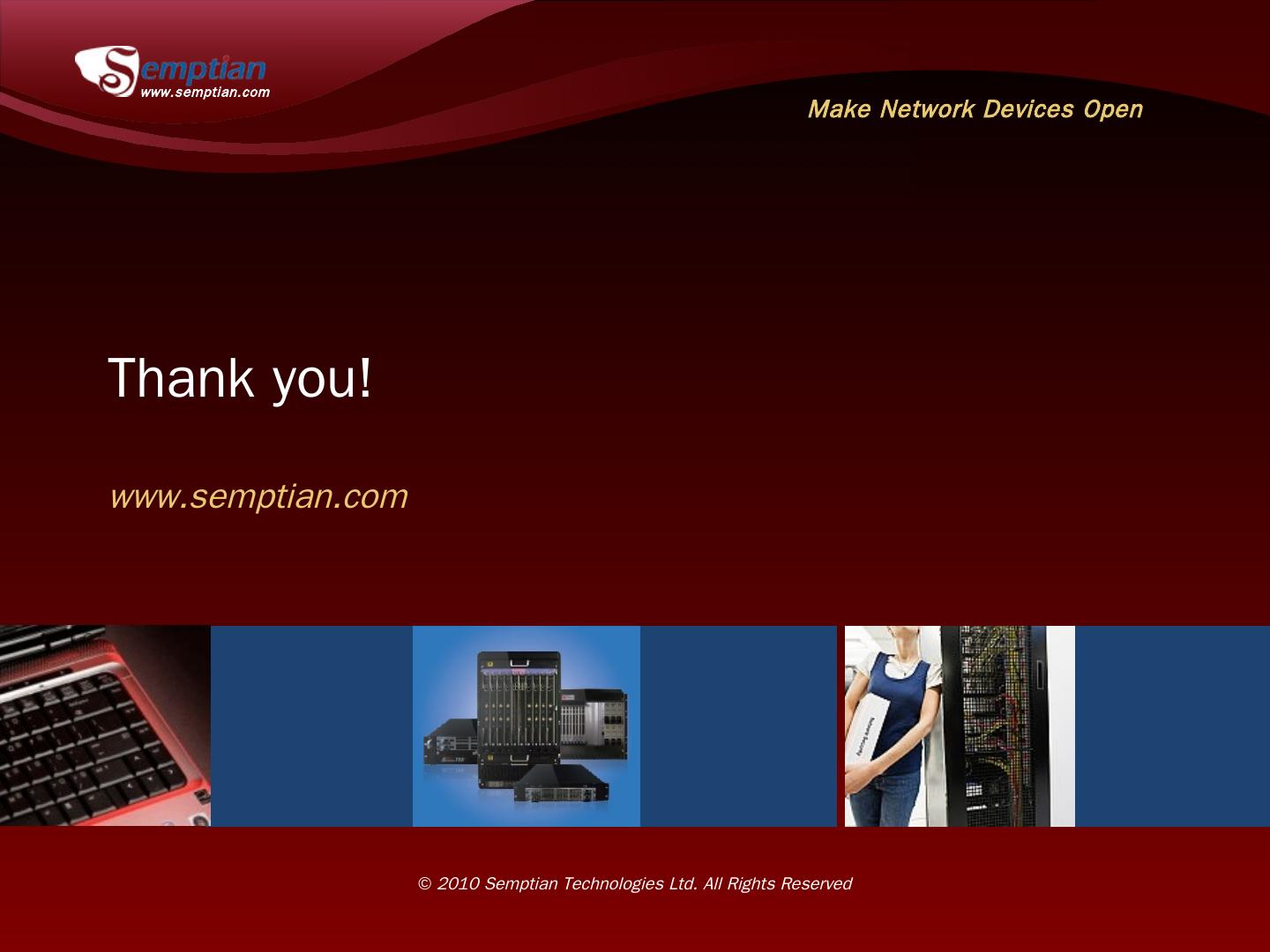 Semptian
www.semptian.com

Make Network Devices Open

Thank you!

www.semptian.com

© 2010 Semptian Technologies Ltd. All Rights Reserved